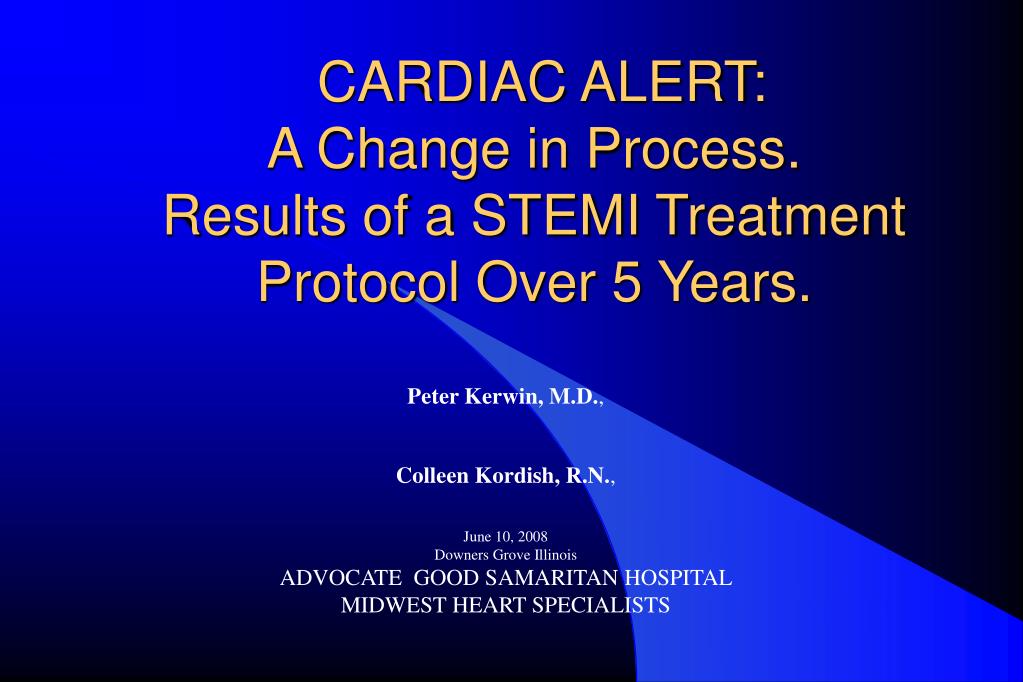 CARDIAC ALERT:
A Change in Process.
Results of a STEMI Treatment Protocol Over 5 Years.

Peter Kerwin, M.D.,

Colleen Kordish, R.N.,

June 10, 2008
Downers Grove Illinois
ADVOCATE GOOD SAMARITAN HOSPITAL
MIDWEST HEART SPECIALISTS